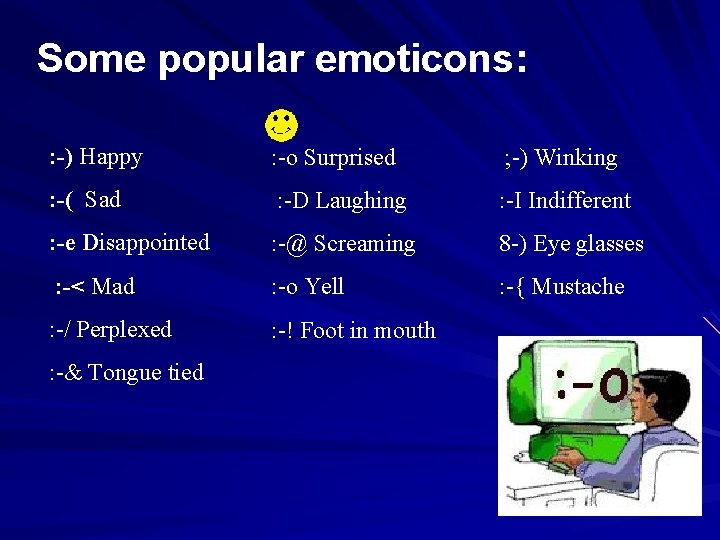 Some popular emoticons:

:-) Happy

:-( Sad

:-e Disappointed

:-< Mad

:-/ Perplexed

:-& Tongue tied

:-o Surprised

:-D Laughing

:-@ Screaming

:-o Yell

:-! Foot in mouth

;-) Winking

:-I Indifferent

8-) Eye glasses

:-{ Mustache

:-O